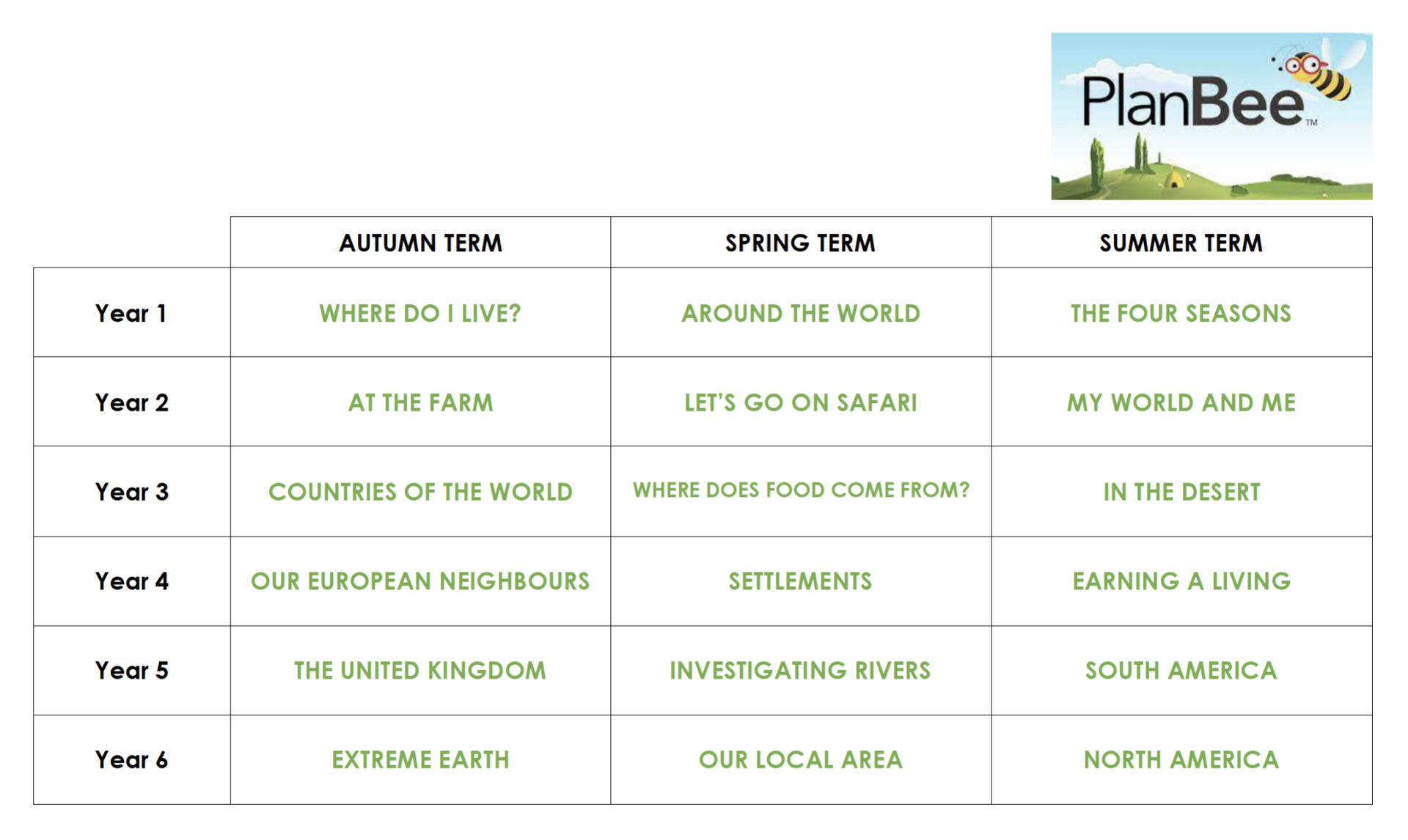 PlanBee™

| | AUTUMN TERM | SPRING TERM | SUMMER TERM |
|---|---|---|---|
| Year 1 | WHERE DO I LIVE? | AROUND THE WORLD | THE FOUR SEASONS |
| Year 2 | AT THE FARM | LET'S GO ON SAFARI | MY WORLD AND ME |
| Year 3 | COUNTRIES OF THE WORLD | WHERE DOES FOOD COME FROM? | IN THE DESERT |
| Year 4 | OUR EUROPEAN NEIGHBOURS | SETTLEMENTS | EARNING A LIVING |
| Year 5 | THE UNITED KINGDOM | INVESTIGATING RIVERS | SOUTH AMERICA |
| Year 6 | EXTREME EARTH | OUR LOCAL AREA | NORTH AMERICA |